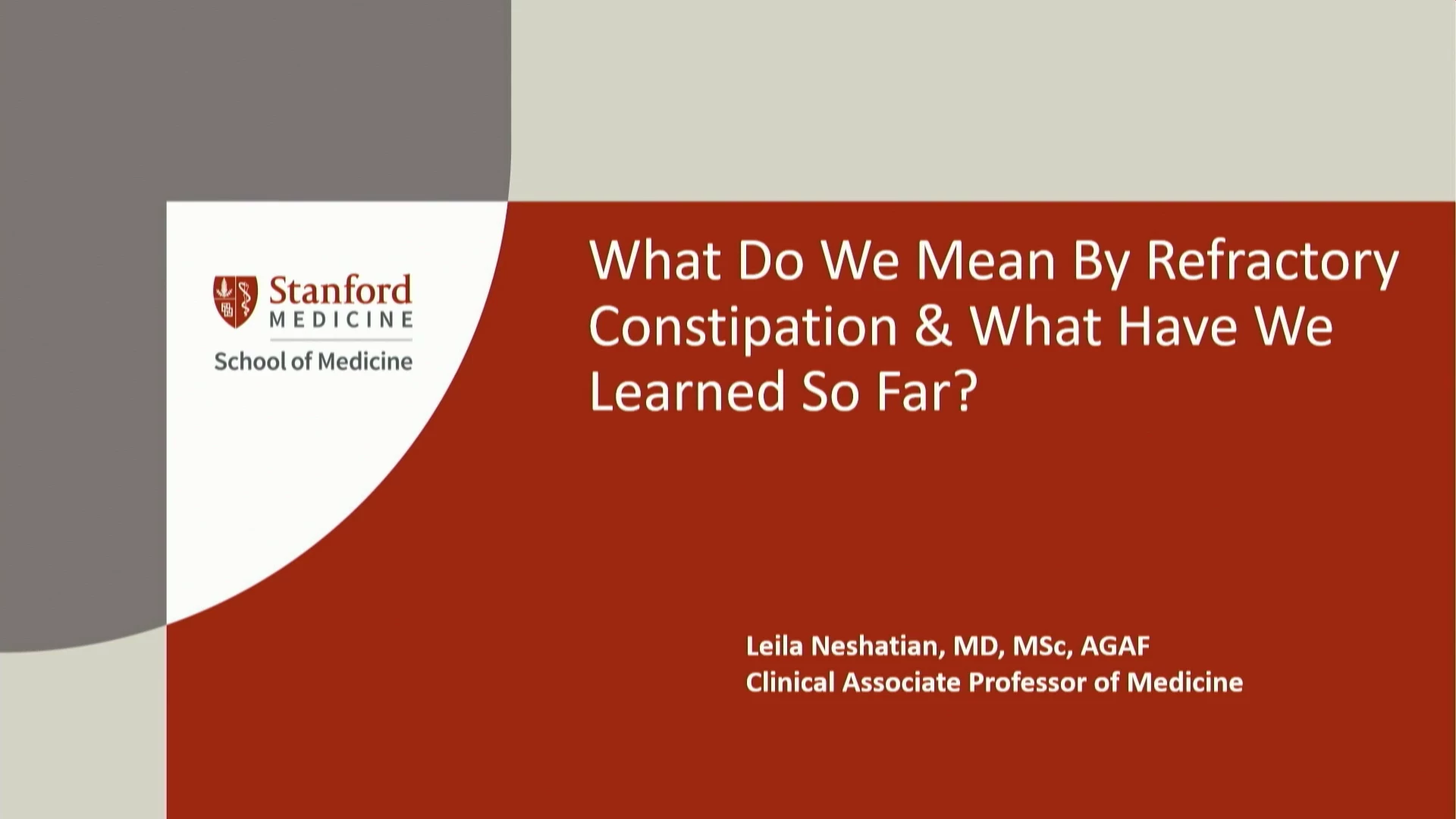 Stanford
MEDICINE
School of Medicine

What Do We Mean By Refractory Constipation & What Have We Learned So Far?

Leila Neshatian, MD, MSc, AGAF
Clinical Associate Professor of Medicine